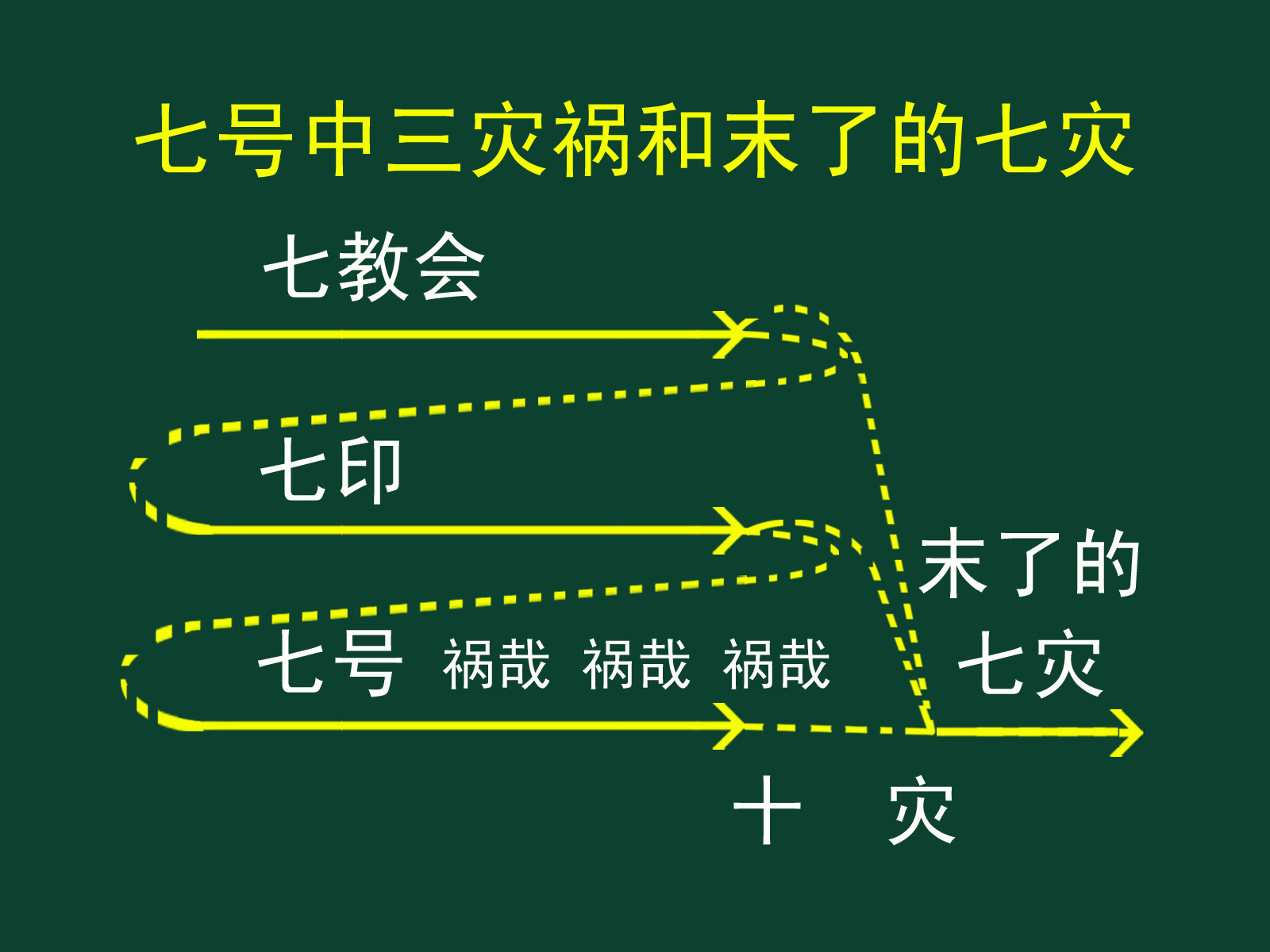 七号中三灾祸和末了的七灾

七教会

七印

末了的

七号 祸哉 祸哉 祸哉

七灾

十 灾